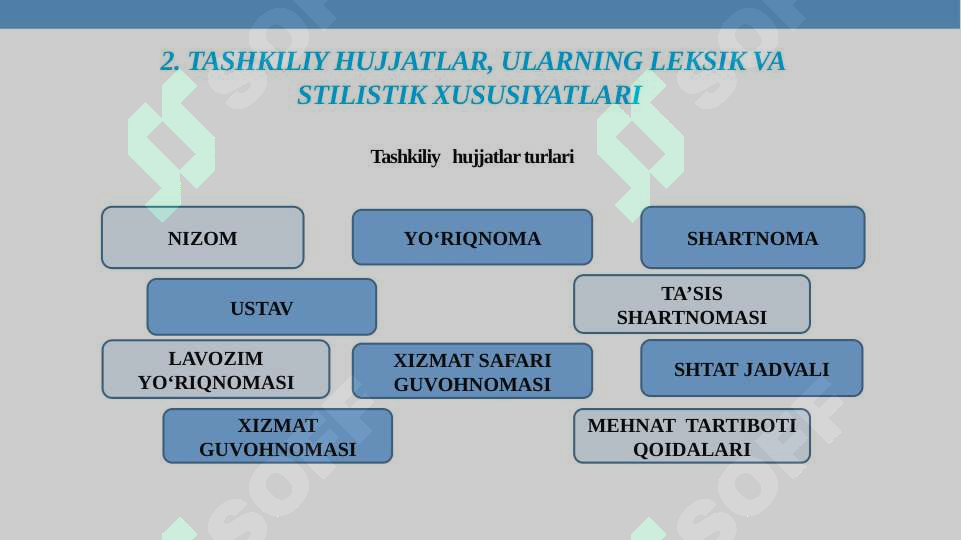 2. TASHKILIY HUJJATLAR, ULARNING LEKSIK VA STILISTIK XUSUSIYATLARI

Tashkiliy hujjatlar turlari

NIZOM

YO‘RIQNOMA

SHARTNOMA

USTAV

TA’SIS SHARTNOMASI

LAVOZIM YO‘RIQNOMASI

XIZMAT SAFARI GUVOHNOMASI

SHTAT JADVALI

XIZMAT GUVOHNOMASI

MEHNAT TARTIBOTI QOIDALARI